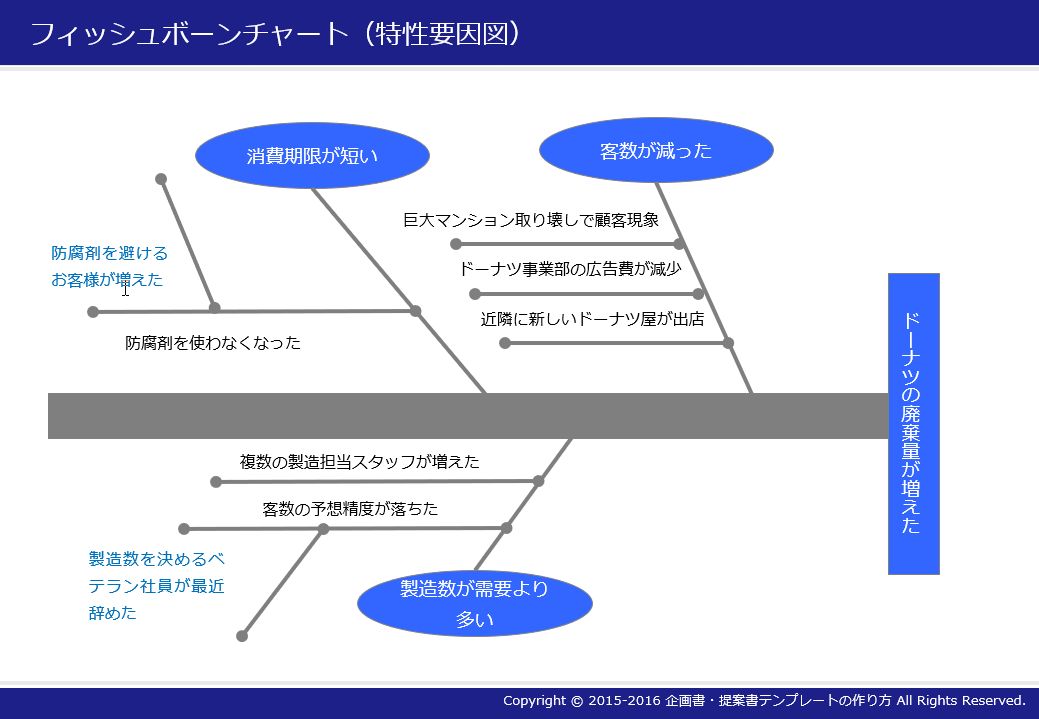 フィッシュボーンチャート（特性要因図）

消費期限が短い

客数が減った

防腐剤を避けるお客様が増えた

防腐剤を使わなくなった

巨大マンション取り壊しで顧客現象

ドーナツ事業部の広告費が減少

近隣に新しいドーナツ屋が出店

ドーナツの廃棄量が増えた

複数の製造担当スタッフが増えた

客数の予想精度が落ちた

製造数を決めるベテラン社員が最近辞めた

製造数が需要より多い

Copyright © 2015-2016 企画書・提案書テンプレートの作り方 All Rights Reserved.